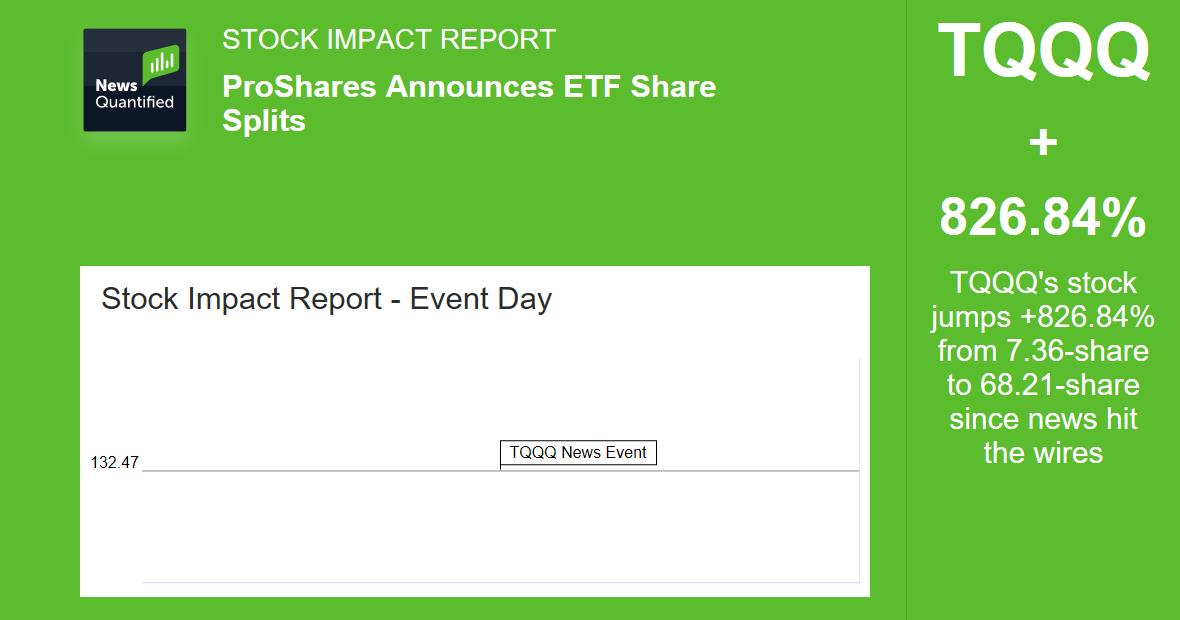 News Quantified

STOCK IMPACT REPORT

ProShares Announces ETF Share Splits

Stock Impact Report - Event Day

132.47

TQQQ News Event

TQQQ

+

826.84%

TQQQ's stock jumps +826.84% from 7.36-share to 68.21-share since news hit the wires